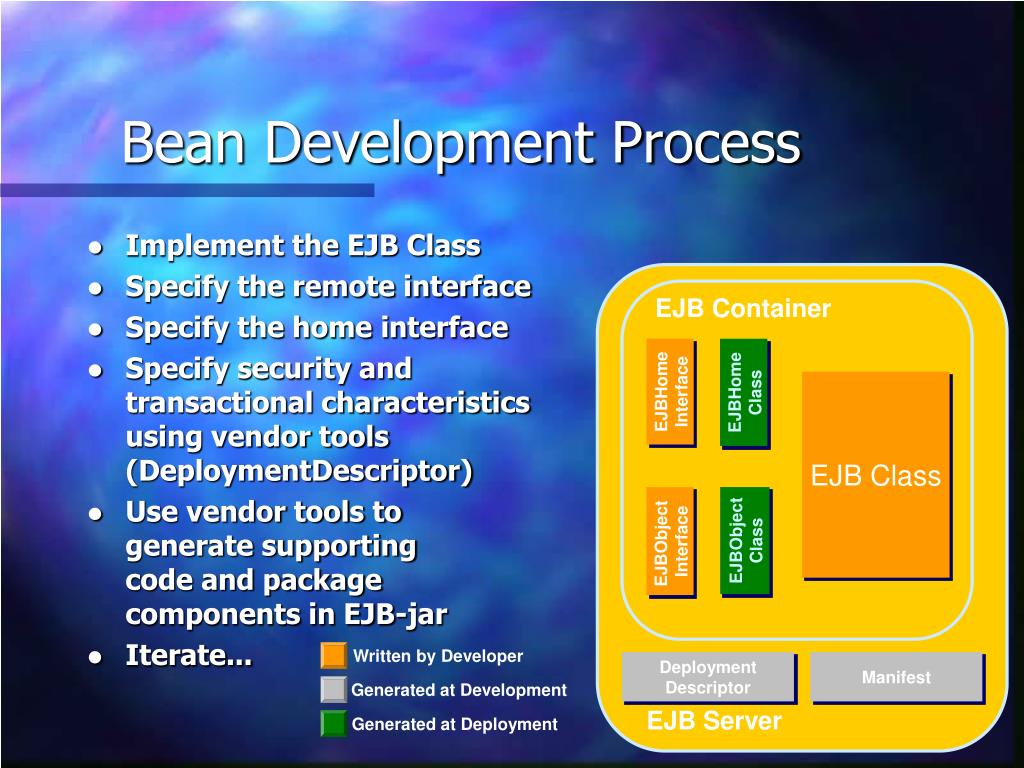 Bean Development Process

- Implement the EJB Class
- Specify the remote interface
- Specify the home interface
- Specify security and transactional characteristics using vendor tools (DeploymentDescriptor)
- Use vendor tools to generate supporting code and package components in EJB-jar
- Iterate...

Written by Developer
Generated at Development
Generated at Deployment

EJB Container
EJBHome Interface
EJBHome Class
EJB Class
EJBObject Interface
EJBObject Class
Deployment Descriptor
Manifest
EJB Server